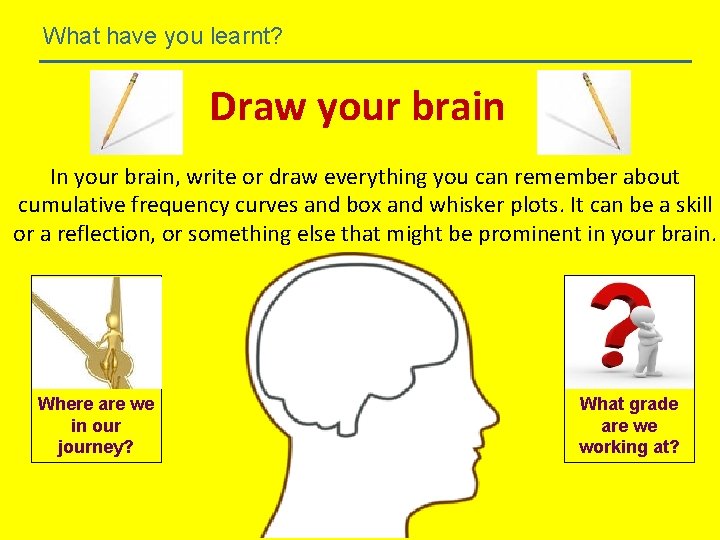 What have you learnt?

Draw your brain

In your brain, write or draw everything you can remember about cumulative frequency curves and box and whisker plots. It can be a skill or a reflection, or something else that might be prominent in your brain.

Where are we in our journey?

What grade are we working at?